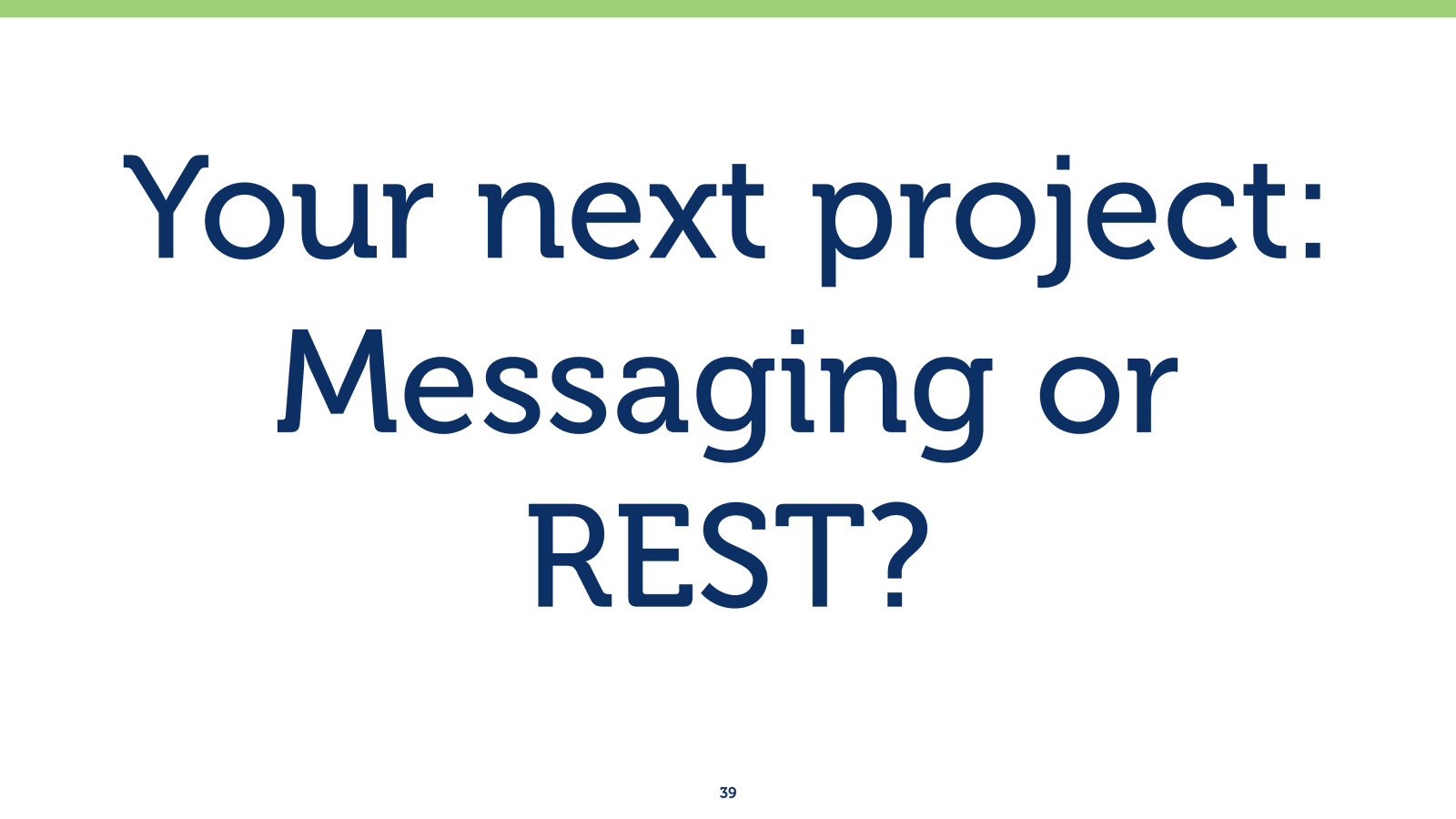 Your next project: Messaging or REST?

39